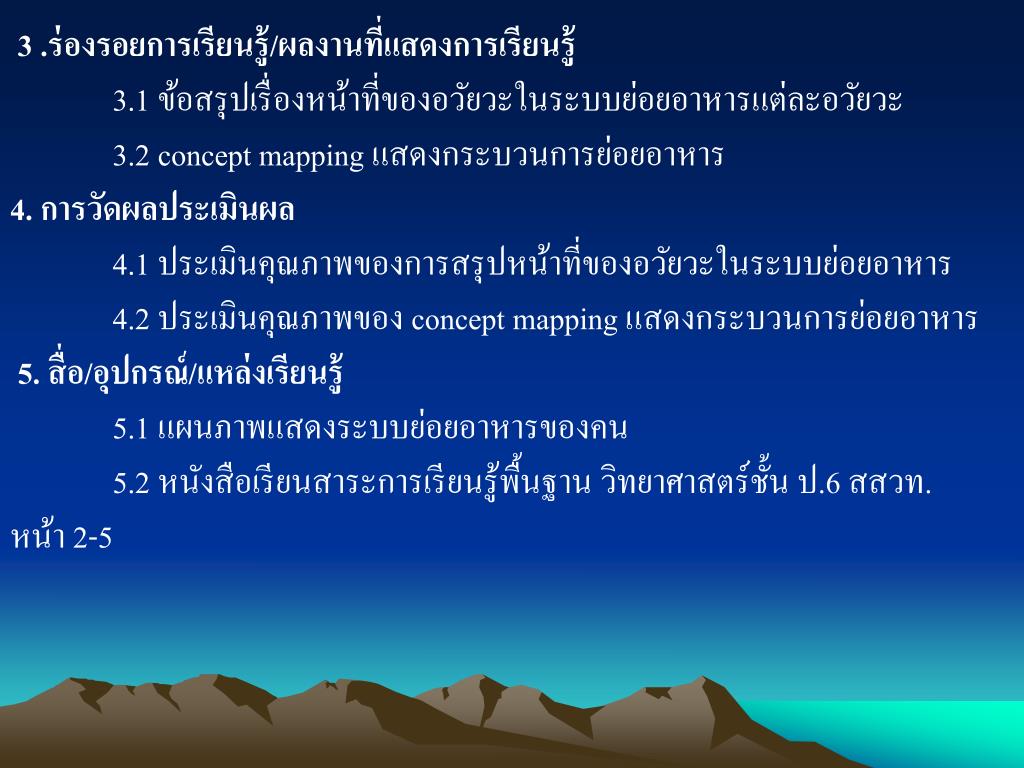 3 .ร่องรอยการเรียนรู้/ผลงานที่แสดงการเรียนรู้

3.1 ข้อสรุปเรื่องหน้าที่ของอวัยวะในระบบย่อยอาหารแต่ละอวัยวะ

3.2 concept mapping แสดงกระบวนการย่อยอาหาร

4. การวัดผลประเมินผล

4.1 ประเมินคุณภาพของการสรุปหน้าที่ของอวัยวะในระบบย่อยอาหาร

4.2 ประเมินคุณภาพของ concept mapping แสดงกระบวนการย่อยอาหาร

5. สื่อ/อุปกรณ์/แหล่งเรียนรู้

5.1 แผนภาพแสดงระบบย่อยอาหารของคน

5.2 หนังสือเรียนสาระการเรียนรู้พื้นฐาน วิทยาศาสตร์ชั้น ป.6 สสวท. หน้า 2-5